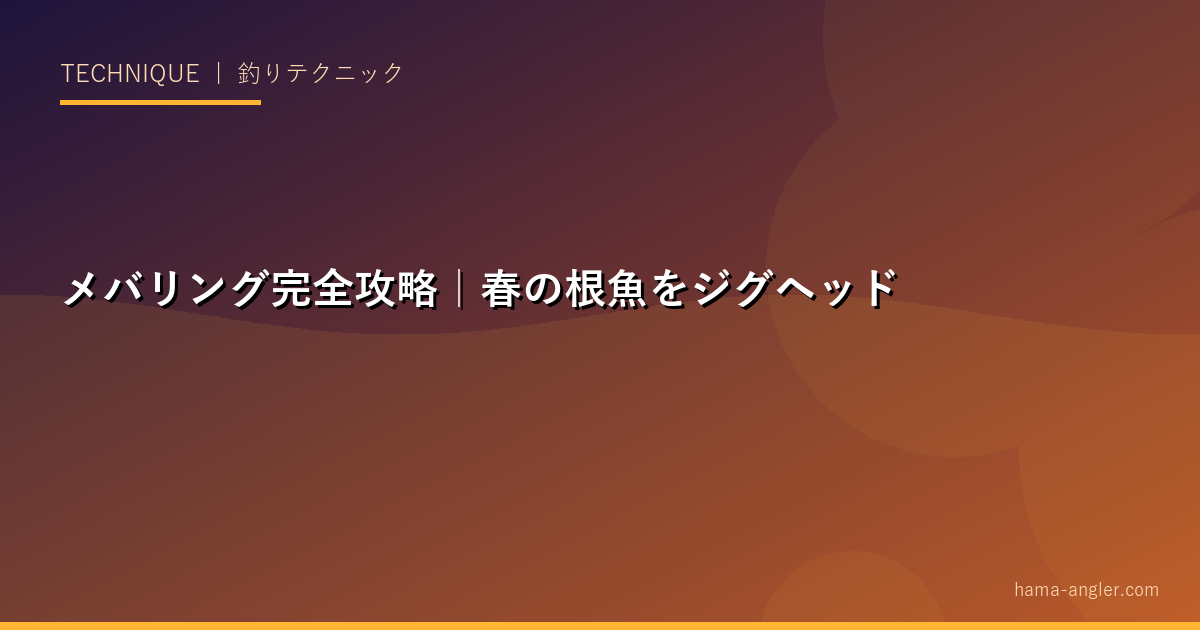 TECHNIQUE ｜ 釣りテクニック

メバリング完全攻略｜春の根魚をジグヘッド

hama-angler.com